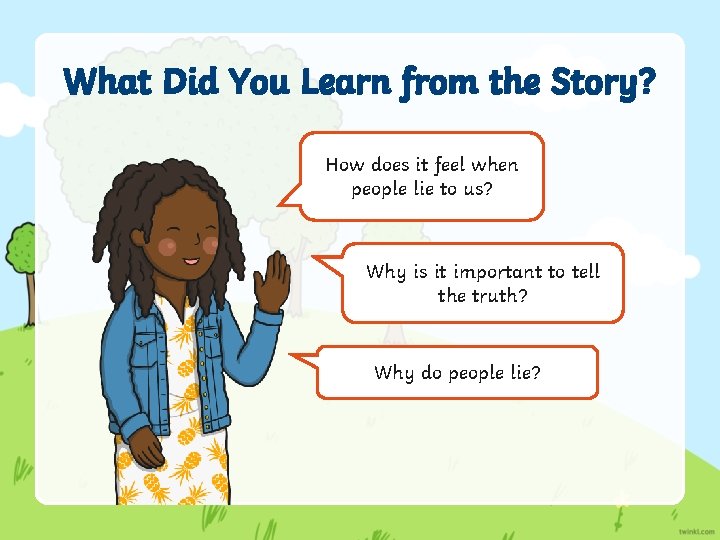 What Did You Learn from the Story?

How does it feel when people lie to us?

Why is it important to tell the truth?

Why do people lie?

twinkl.com